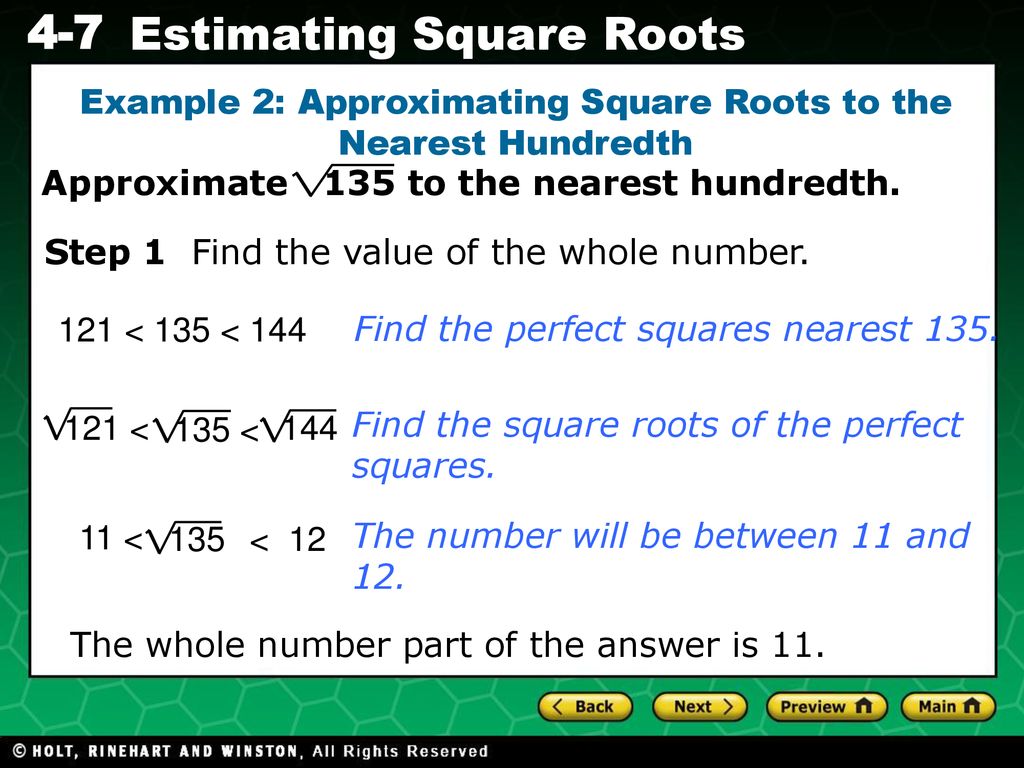 4-7 Estimating Square Roots

Example 2: Approximating Square Roots to the Nearest Hundredth

Approximate $\sqrt{135}$ to the nearest hundredth.

Step 1 Find the value of the whole number.

$121 < 135 < 144$ Find the perfect squares nearest 135.

$\sqrt{121} < \sqrt{135} < \sqrt{144}$ Find the square roots of the perfect squares.

$11 < \sqrt{135} < 12$ The number will be between 11 and 12.

The whole number part of the answer is 11.

Back Next Preview Main

© HOLT, RINEHART AND WINSTON, All Rights Reserved